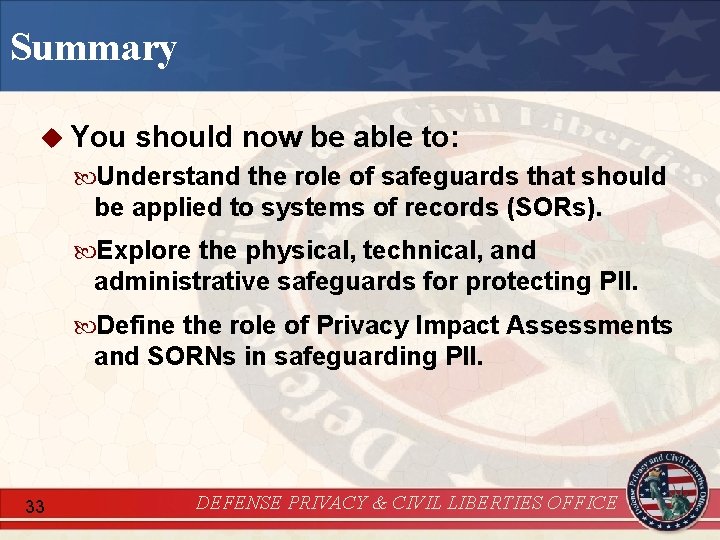 Summary

You should now be able to:

Understand the role of safeguards that should be applied to systems of records (SORs).

Explore the physical, technical, and administrative safeguards for protecting PII.

Define the role of Privacy Impact Assessments and SORNs in safeguarding PII.

33

DEFENSE PRIVACY & CIVIL LIBERTIES OFFICE

Defense Privacy and Civil Liberties Office